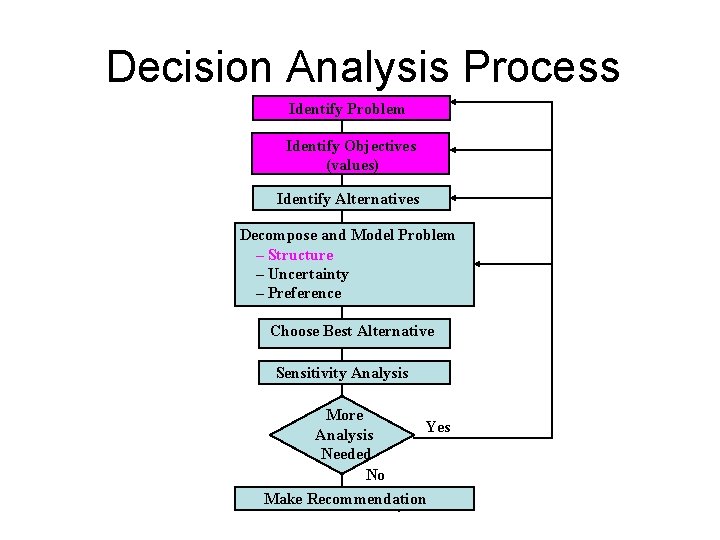 Decision Analysis Process

Identify Problem

Identify Objectives (values)

Identify Alternatives

Decompose and Model Problem
– Structure
– Uncertainty
– Preference

Choose Best Alternative

Sensitivity Analysis

More Analysis Needed

Yes

No

Make Recommendation